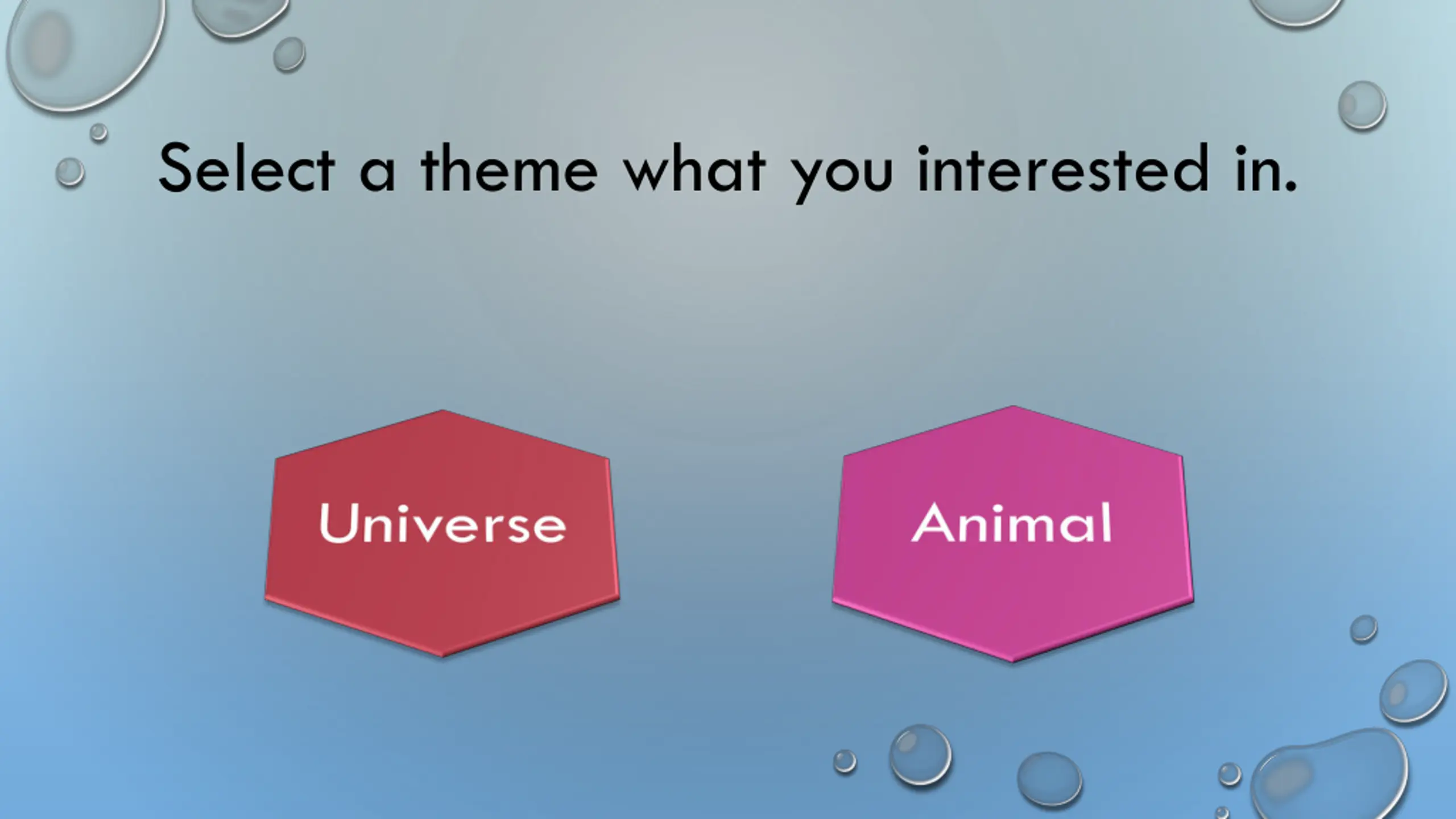 Select a theme what you interested in.

Universe

Animal